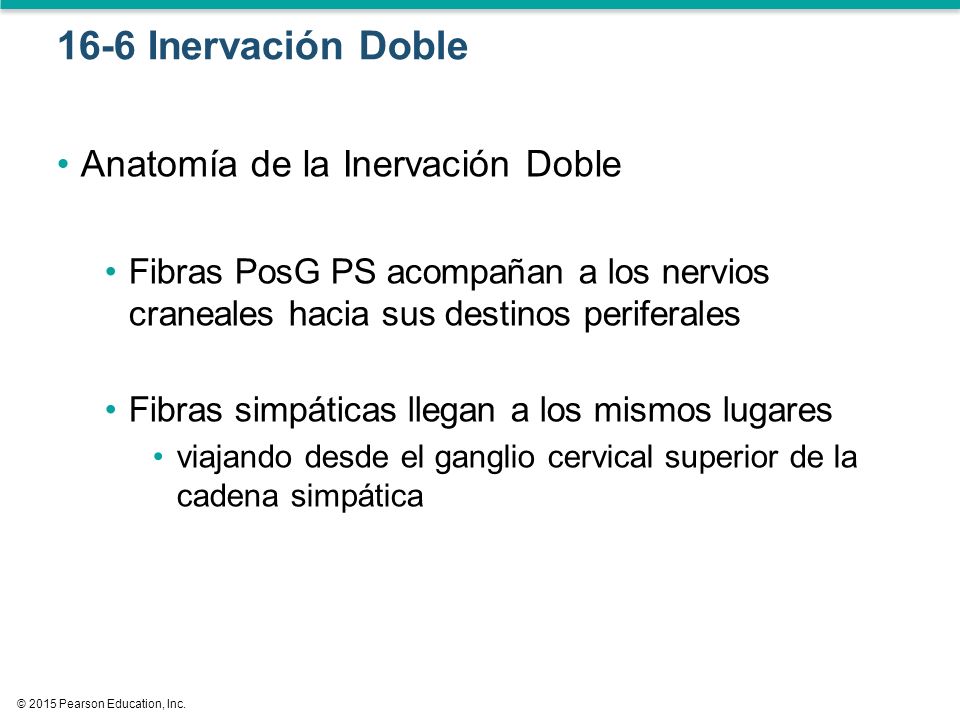 16-6 Inervación Doble

• Anatomía de la Inervación Doble

• Fibras PosG PS acompañan a los nervios craneales hacia sus destinos periferales

• Fibras simpáticas llegan a los mismos lugares

• viajando desde el ganglio cervical superior de la cadena simpática

© 2015 Pearson Education, Inc.